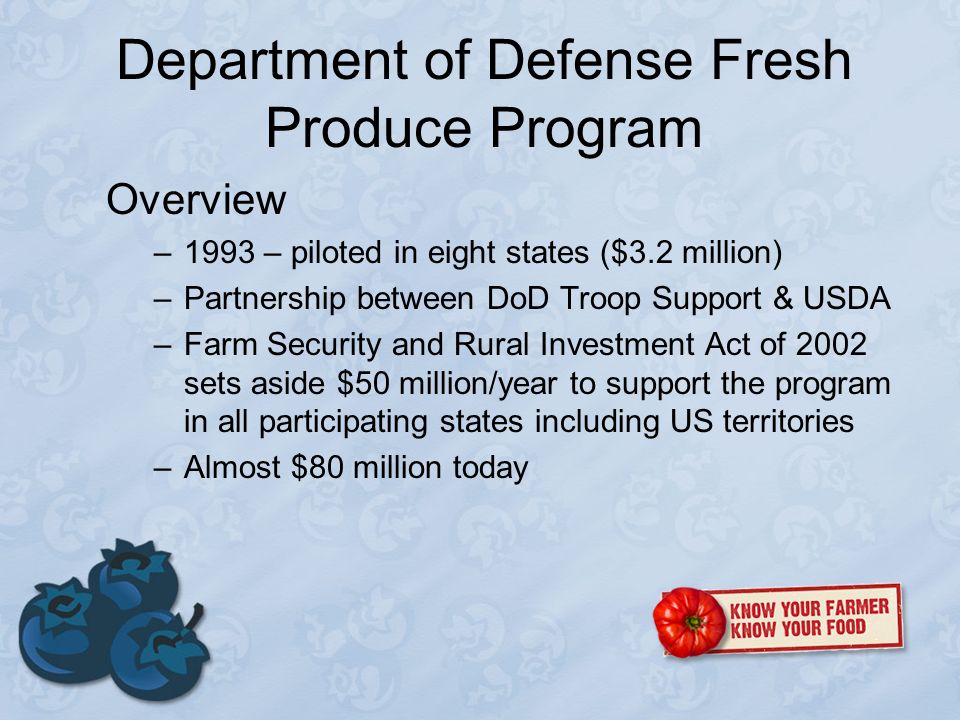 Department of Defense Fresh Produce Program

Overview

– 1993 – piloted in eight states (\$3.2 million)
– Partnership between DoD Troop Support & USDA
– Farm Security and Rural Investment Act of 2002 sets aside \$50 million/year to support the program in all participating states including US territories
– Almost \$80 million today

KNOW YOUR FARMER
KNOW YOUR FOOD